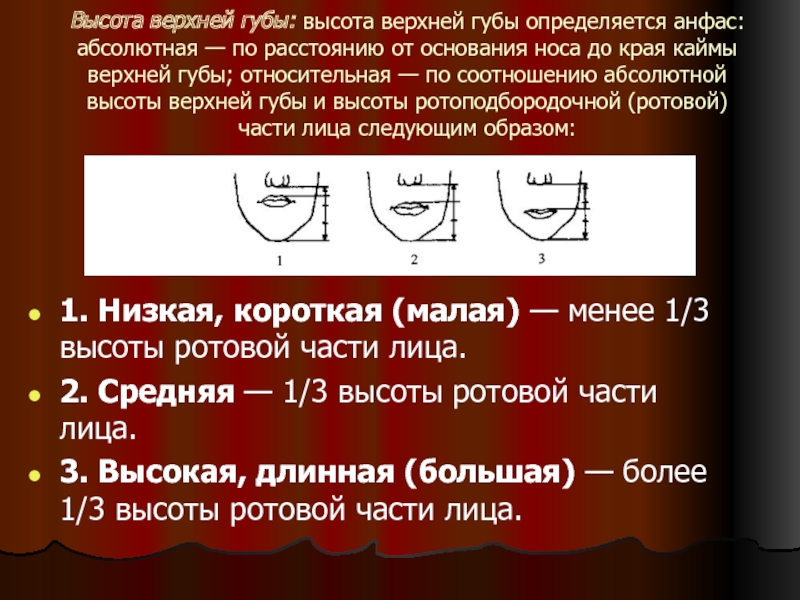 Высота верхней губы: высота верхней губы определяется анфас: абсолютная — по расстоянию от основания носа до края каймы верхней губы; относительная — по соотношению абсолютной высоты верхней губы и высоты ротоподбородочной (ротовой) части лица следующим образом:

1 2 3

- 1. Низкая, короткая (малая) — менее 1/3 высоты ротовой части лица.
- 2. Средняя — 1/3 высоты ротовой части лица.
- 3. Высокая, длинная (большая) — более 1/3 высоты ротовой части лица.